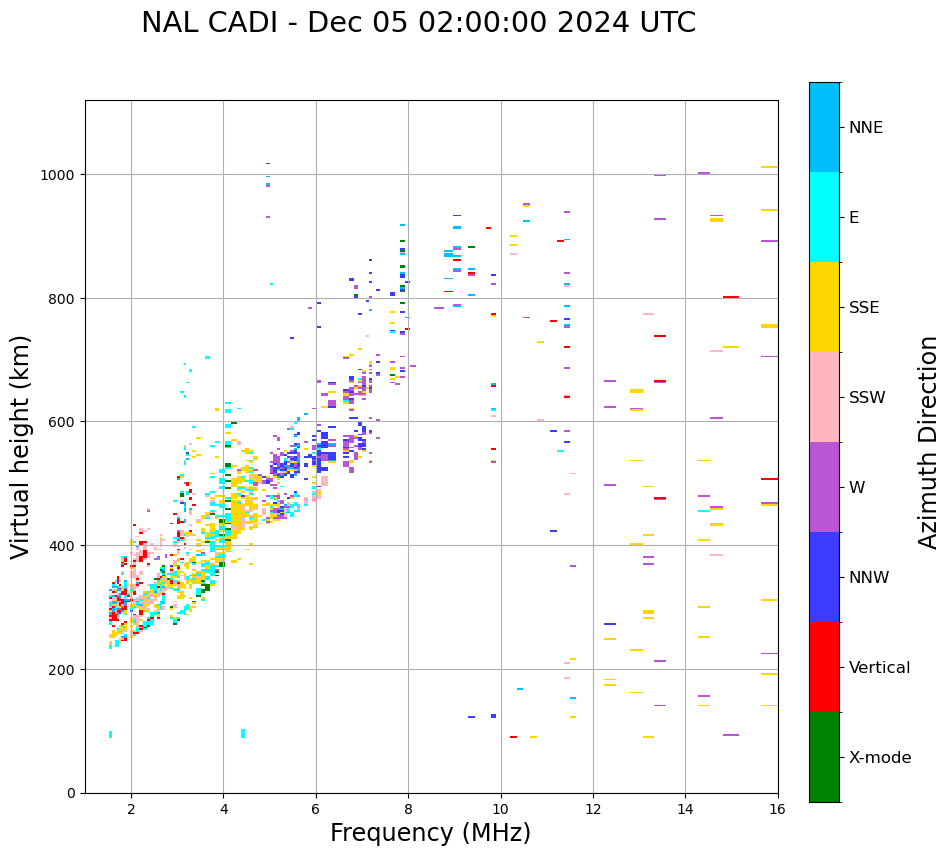 NAL CADI - Dec 05 02:00:00 2024 UTC

Virtual height (km)

1000
800
600
400
200
0

2
4
6
8
10
12
14
16

Frequency (MHz)

NNE
E
SSE
SSW
W
NNW
Vertical
X-mode

Azimuth Direction